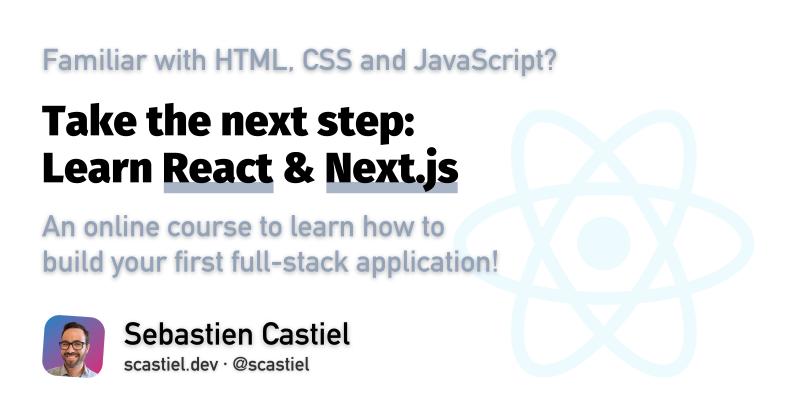 Familiar with HTML, CSS and JavaScript?

Take the next step:
Learn React & Next.js

An online course to learn how to build your first full-stack application!

Sebastien Castiel
scastiel.dev · @scastiel